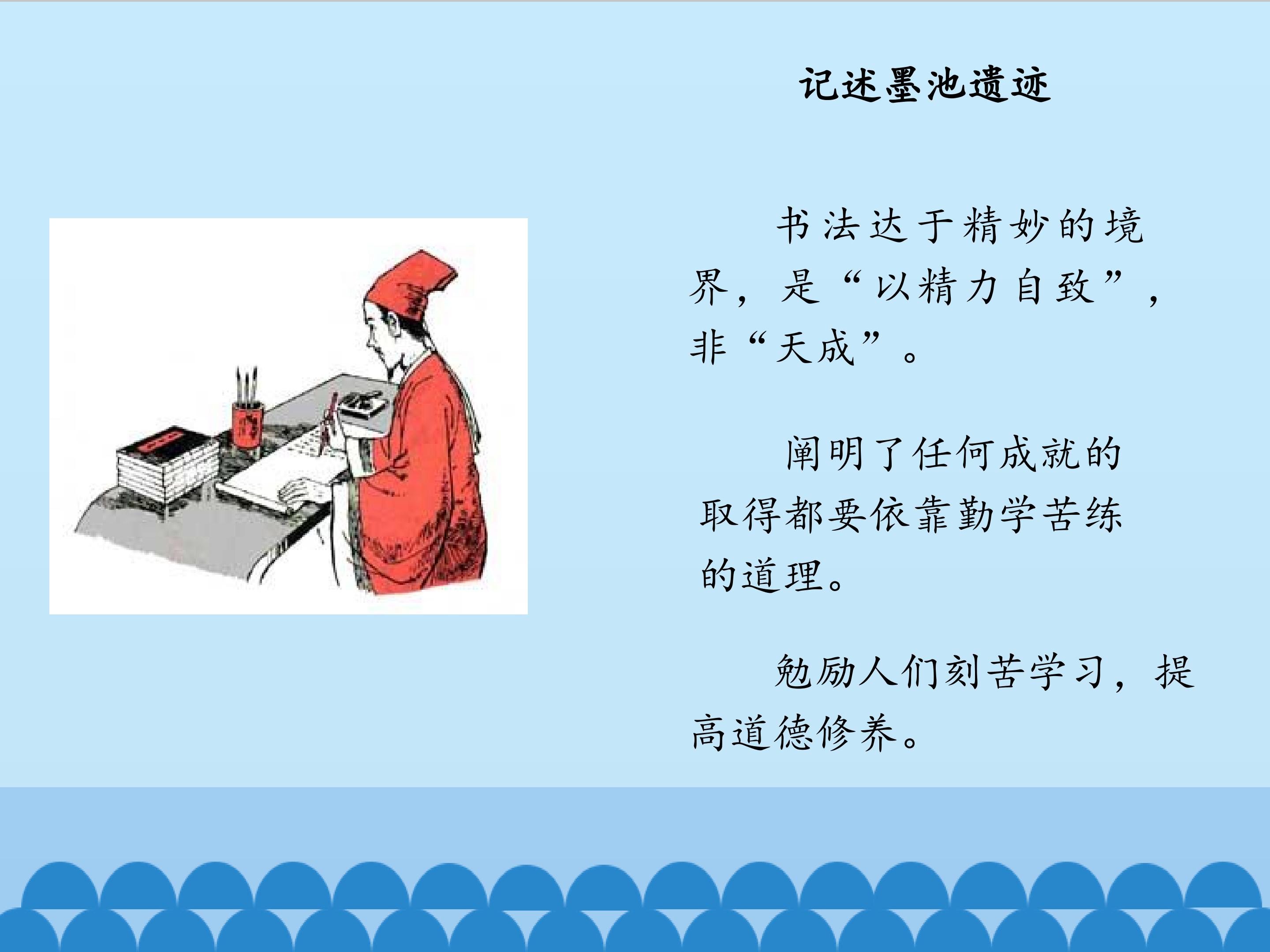 记述墨池遗迹

书法达于精妙的境界，是“以精力自致”，非“天成”。

阐明了任何成就的取得都要依靠勤学苦练的道理。

勉励人们刻苦学习，提高道德修养。